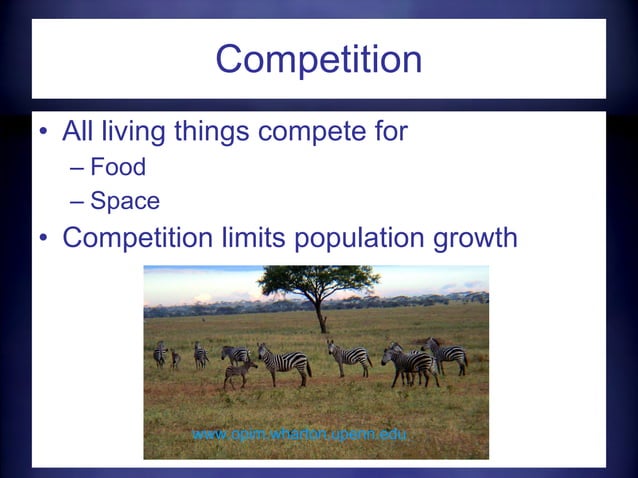 Competition

• All living things compete for
– Food
– Space
• Competition limits population growth

www.opim.wharton.upenn.edu